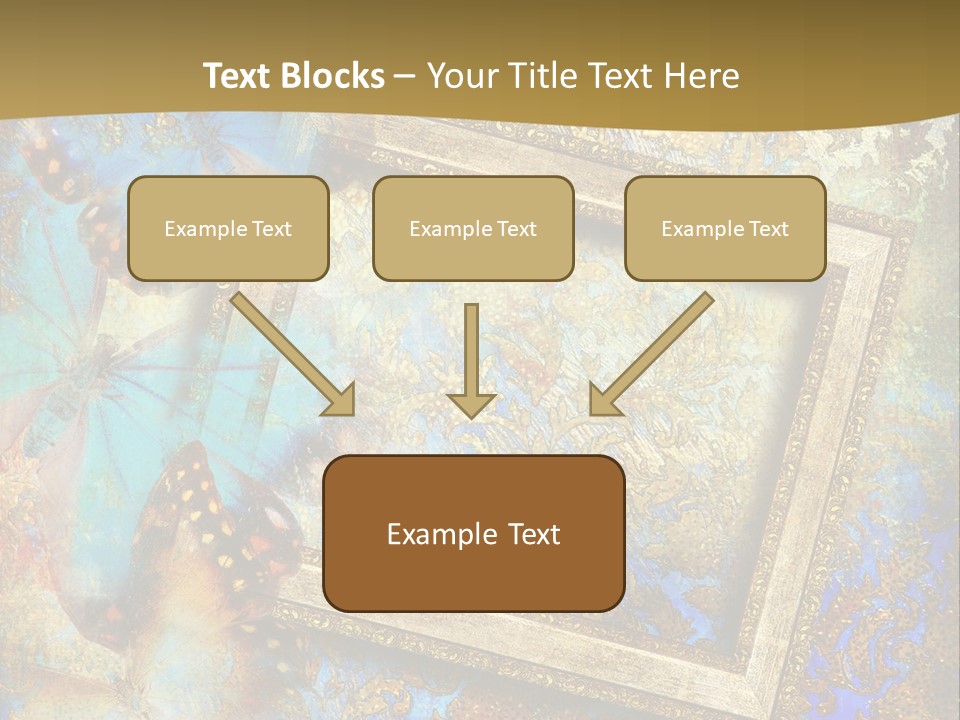 Text Blocks – Your Title Text Here

Example Text

Example Text

Example Text

Example Text